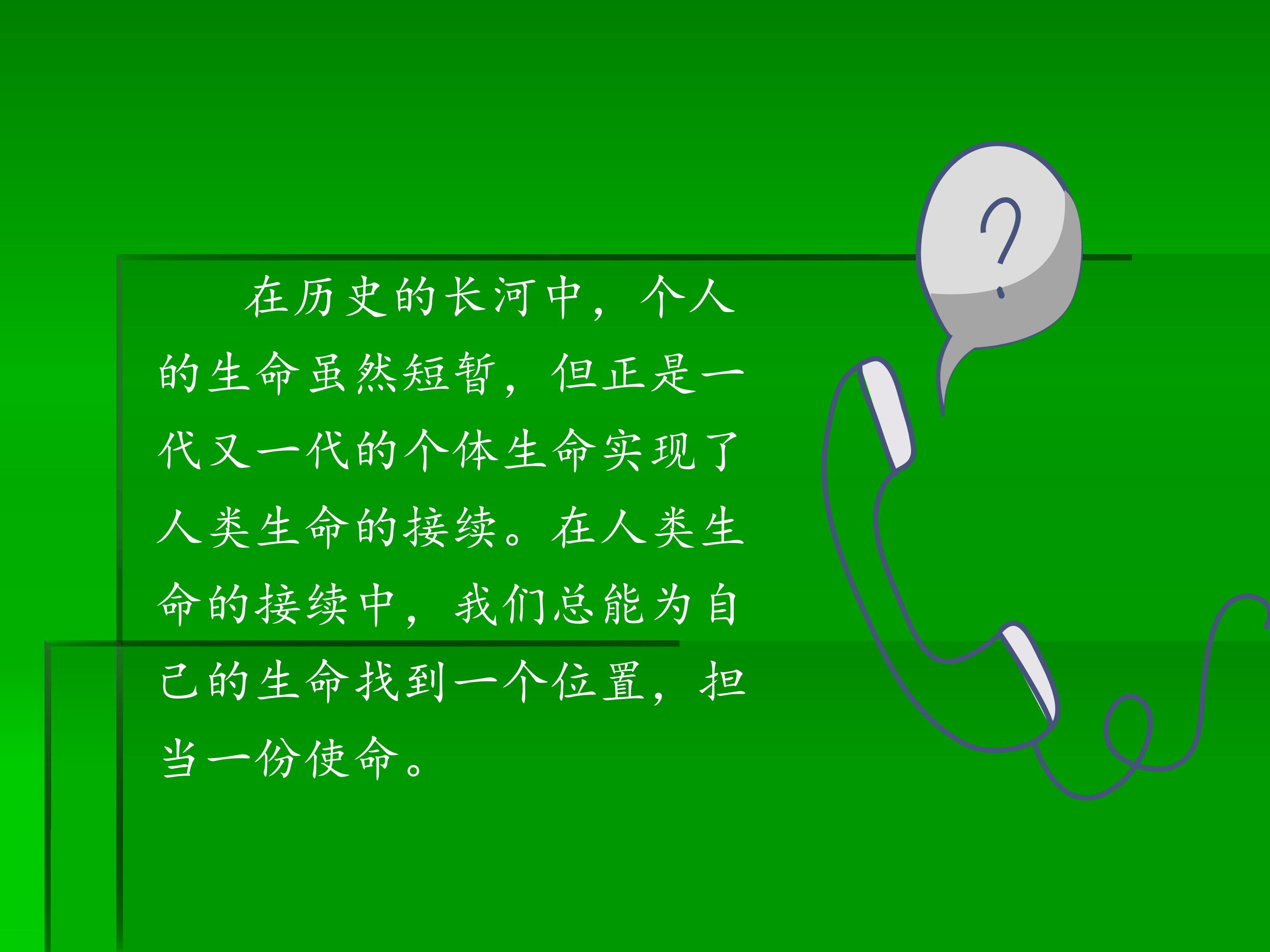 在历史的长河中，个人的生命虽然短暂，但正是一代又一代的个体生命实现了人类生命的接续。在人类生命的接续中，我们总能为自己的生命找到一个位置，担当一份使命。

?